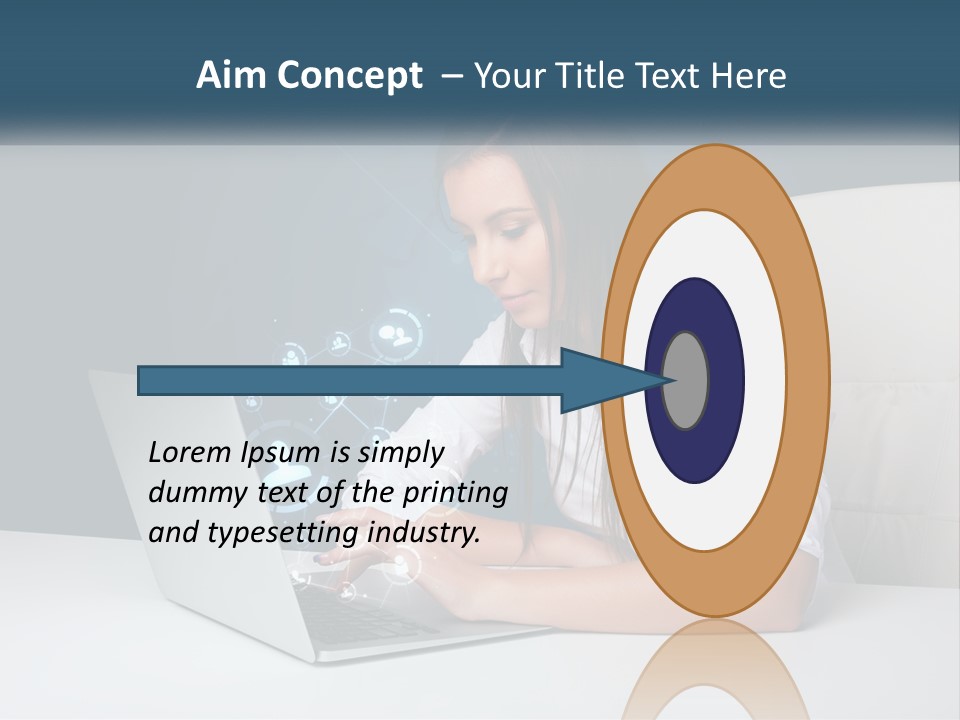 Aim Concept – Your Title Text Here

Lorem Ipsum is simply dummy text of the printing and typesetting industry.